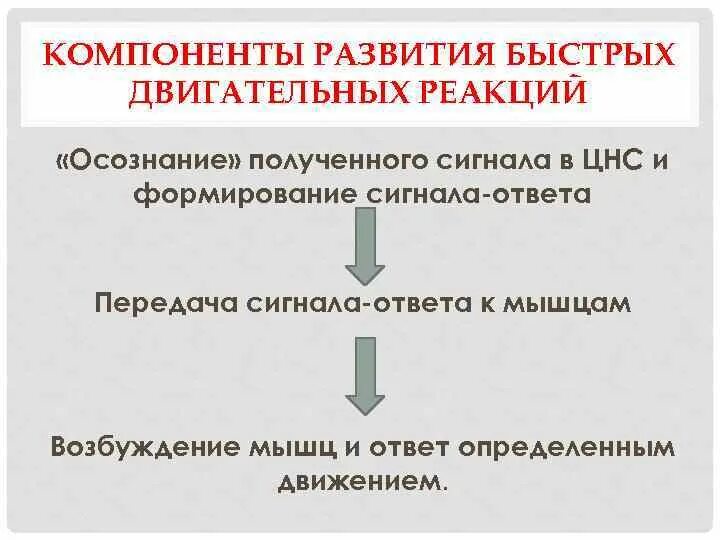 КОМПОНЕНТЫ РАЗВИТИЯ БЫСТРЫХ ДВИГАТЕЛЬНЫХ РЕАКЦИЙ

«Осознание» полученного сигнала в ЦНС и формирование сигнала-ответа

Передача сигнала-ответа к мышцам

Возбуждение мышц и ответ определенным движением.